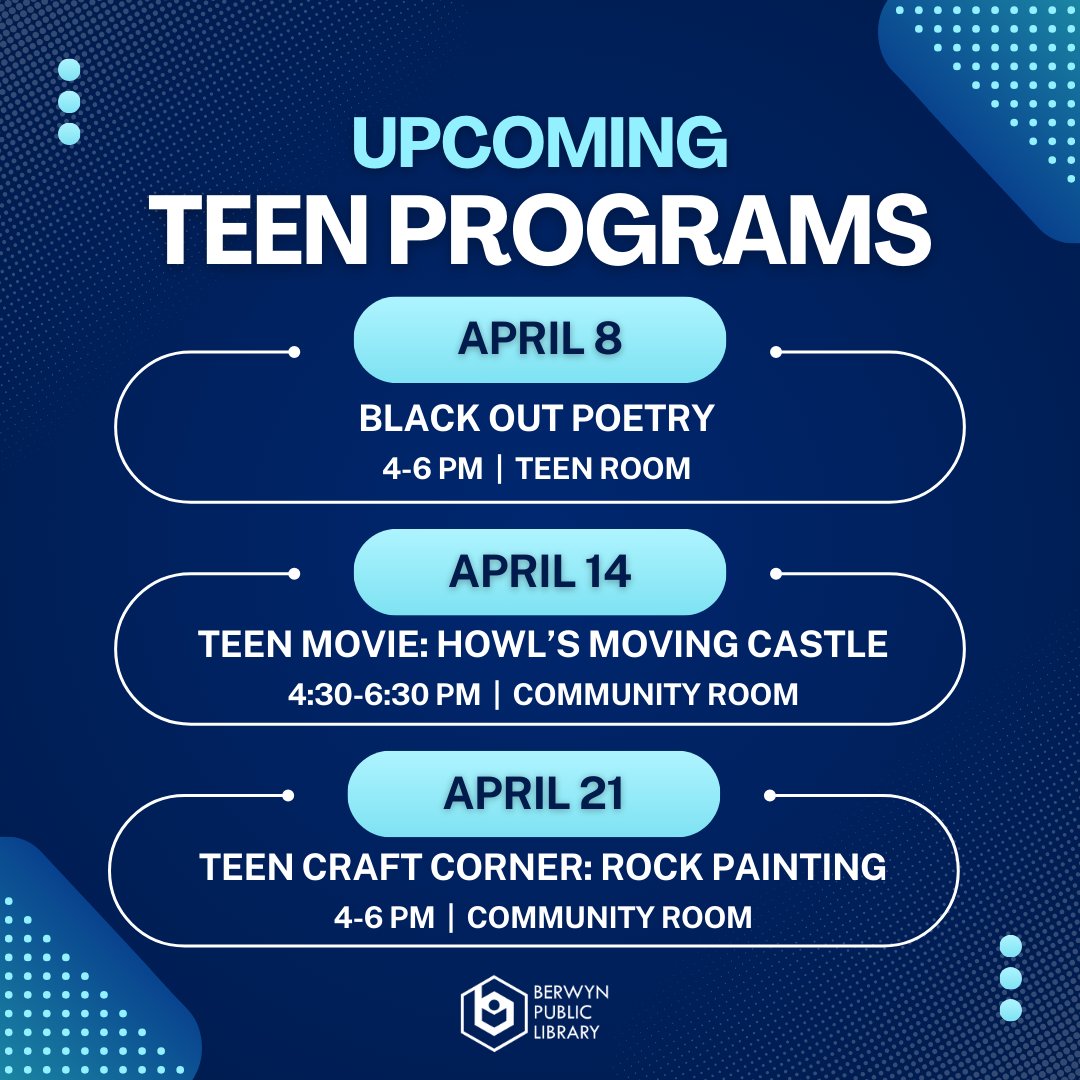 UPCOMING
TEEN PROGRAMS

APRIL 8
BLACK OUT POETRY
4-6 PM | TEEN ROOM

APRIL 14
TEEN MOVIE: HOWL'S MOVING CASTLE
4:30-6:30 PM | COMMUNITY ROOM

APRIL 21
TEEN CRAFT CORNER: ROCK PAINTING
4-6 PM | COMMUNITY ROOM

BERWYN PUBLIC LIBRARY